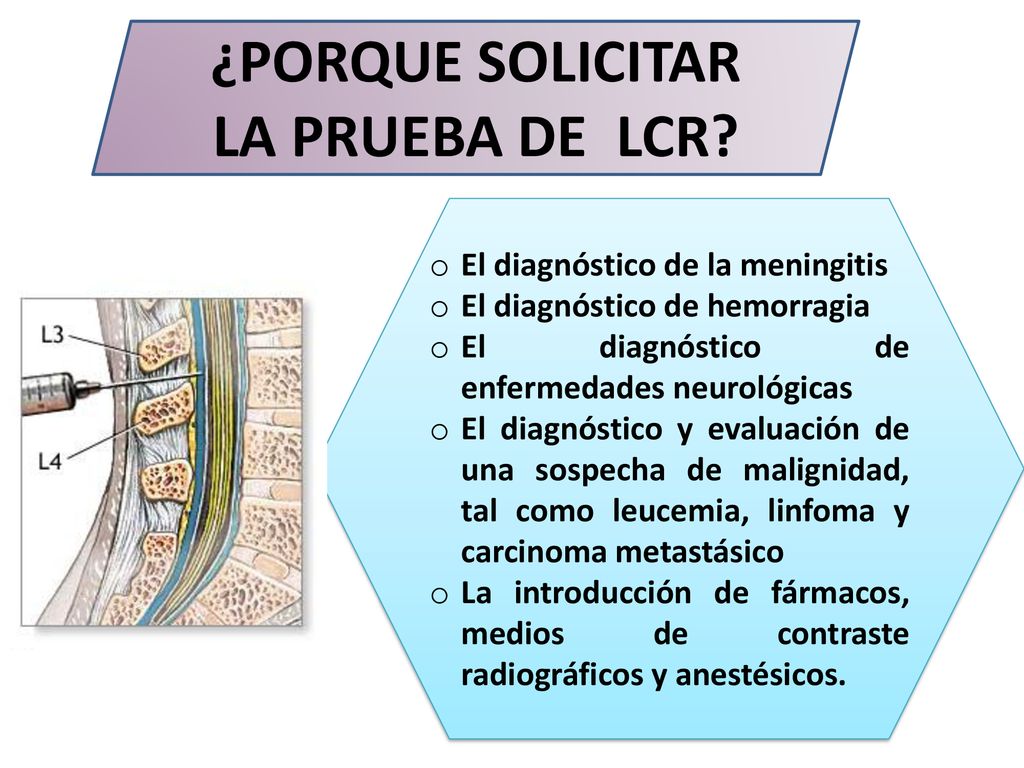 ¿PORQUE SOLICITAR LA PRUEBA DE LCR?

L3

L4

o El diagnóstico de la meningitis
o El diagnóstico de hemorragia
o El diagnóstico de enfermedades neurológicas
o El diagnóstico y evaluación de una sospecha de malignidad, tal como leucemia, linfoma y carcinoma metastásico
o La introducción de fármacos, medios de contraste radiográficos y anestésicos.